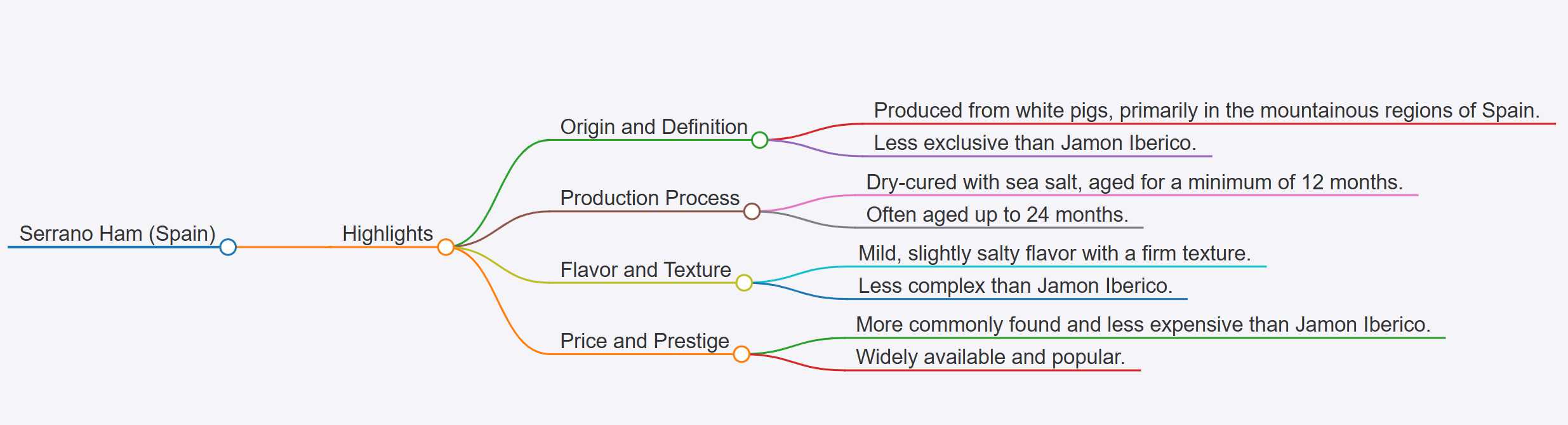 Serrano Ham (Spain)

Highlights

Origin and Definition

Produced from white pigs, primarily in the mountainous regions of Spain.

Less exclusive than Jamon Iberico.

Production Process

Dry-cured with sea salt, aged for a minimum of 12 months.

Often aged up to 24 months.

Flavor and Texture

Mild, slightly salty flavor with a firm texture.

Less complex than Jamon Iberico.

Price and Prestige

More commonly found and less expensive than Jamon Iberico.

Widely available and popular.